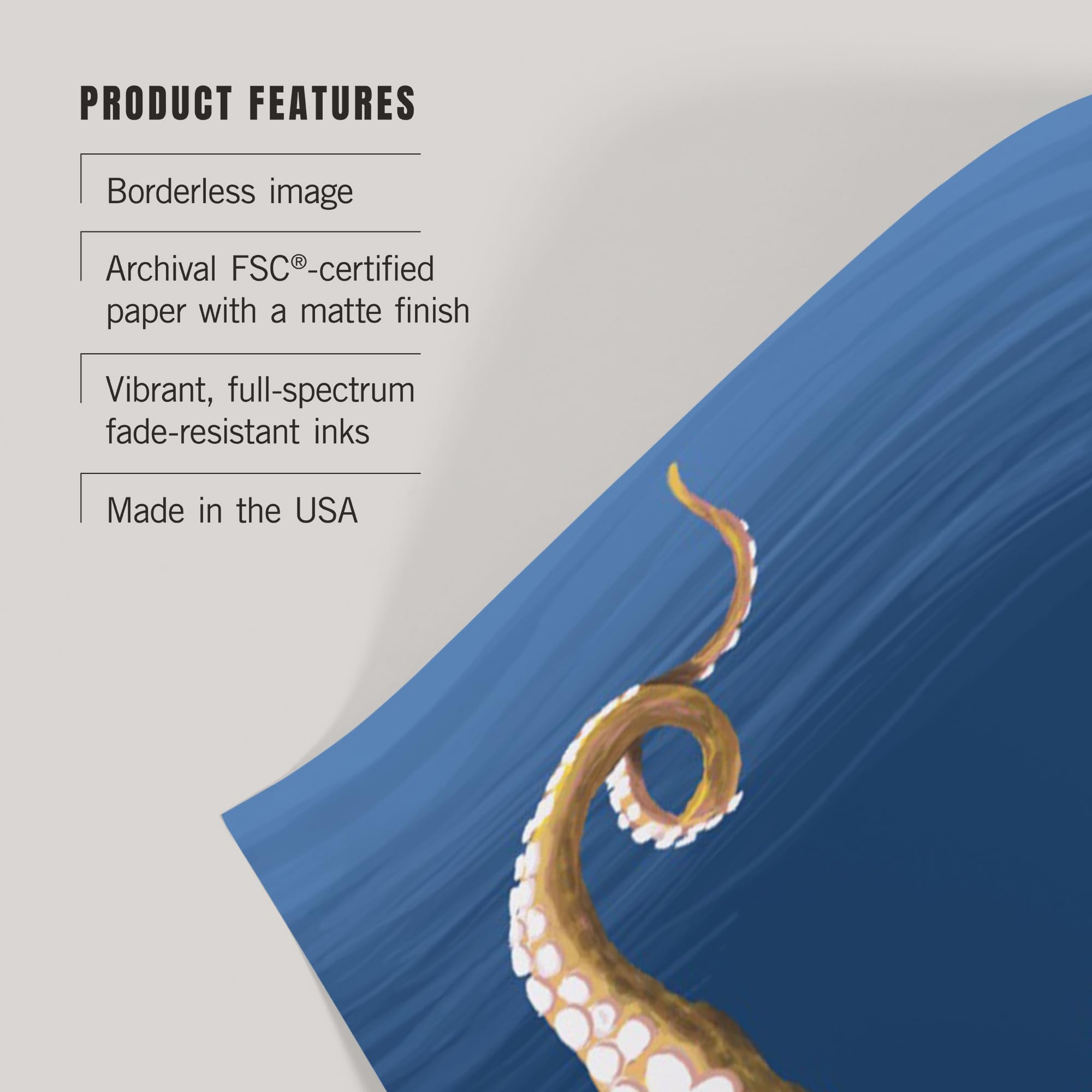 PRODUCT FEATURES

Borderless image

Archival FSC®-certified paper with a matte finish

Vibrant, full-spectrum fade-resistant inks

Made in the USA